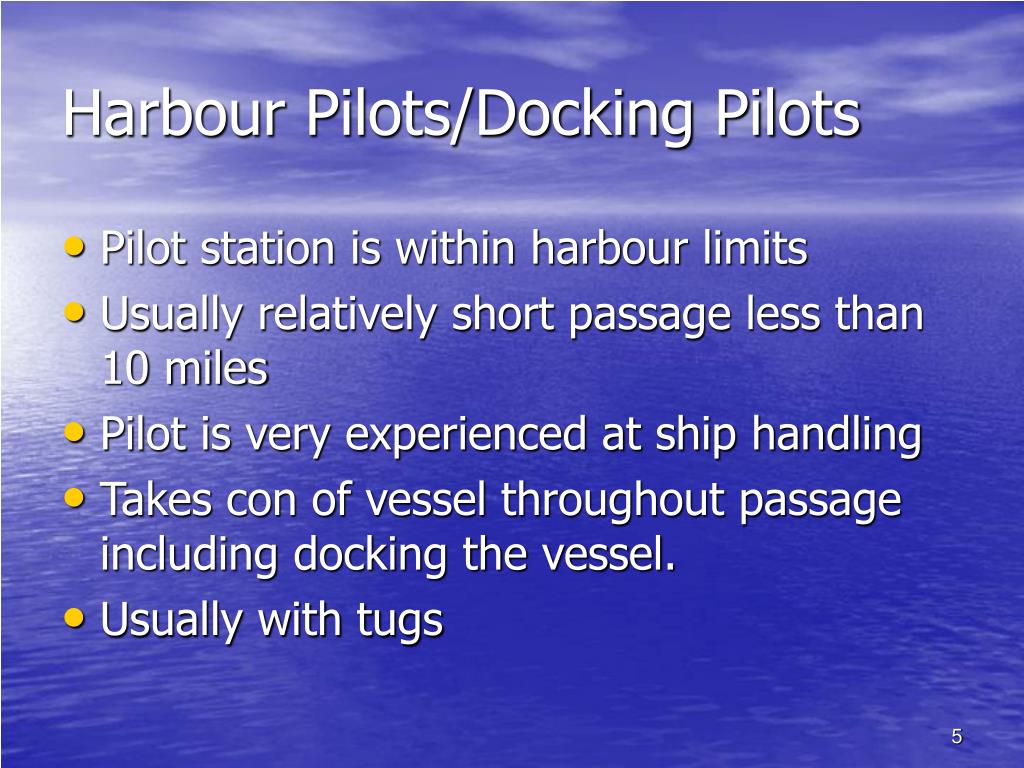 Harbour Pilots/Docking Pilots

• Pilot station is within harbour limits
• Usually relatively short passage less than 10 miles
• Pilot is very experienced at ship handling
• Takes con of vessel throughout passage including docking the vessel.
• Usually with tugs

5